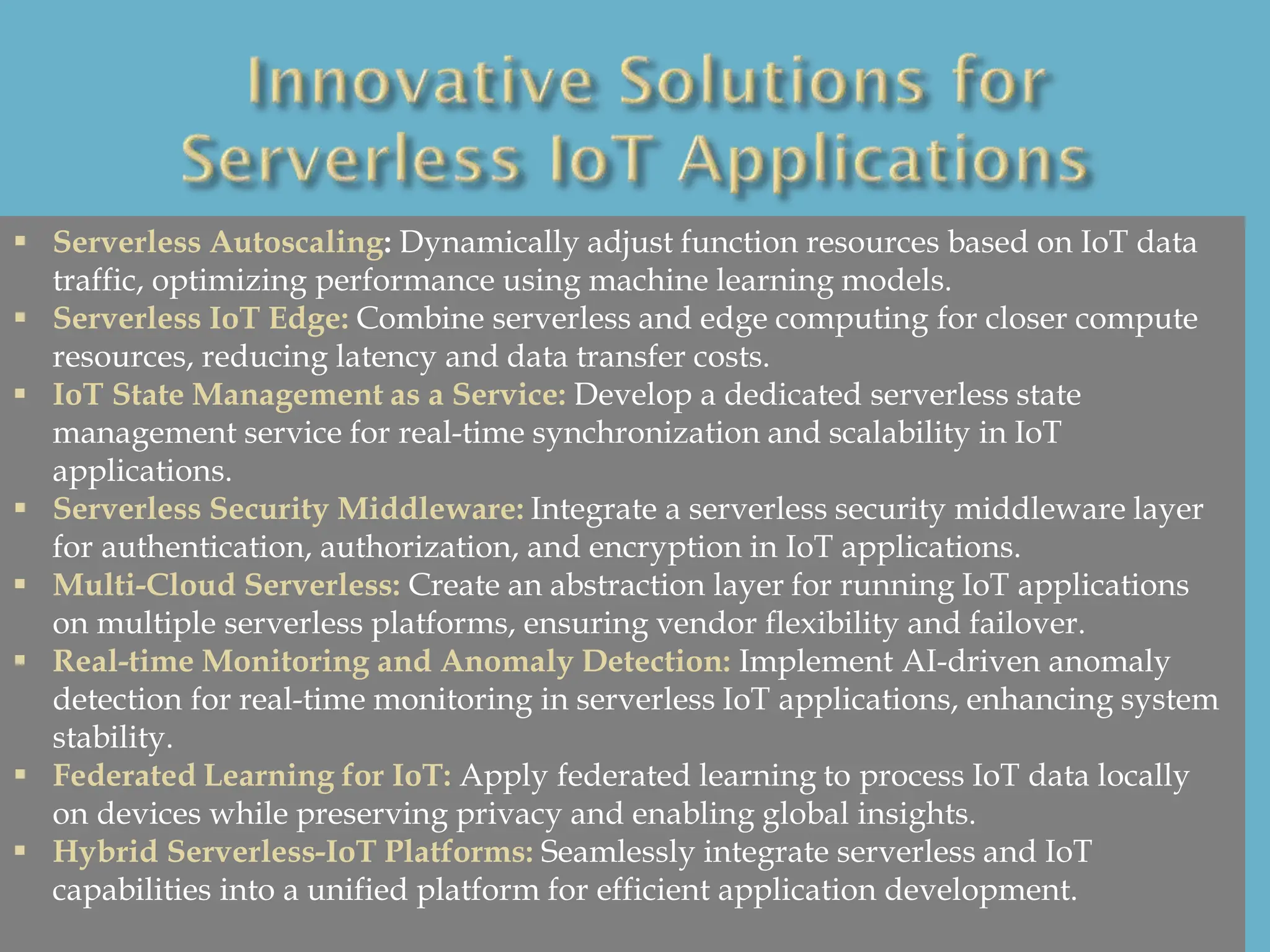 Innovative Solutions for Serverless IoT Applications

▪ Serverless Autoscaling: Dynamically adjust function resources based on IoT data traffic, optimizing performance using machine learning models.
▪ Serverless IoT Edge: Combine serverless and edge computing for closer compute resources, reducing latency and data transfer costs.
▪ IoT State Management as a Service: Develop a dedicated serverless state management service for real-time synchronization and scalability in IoT applications.
▪ Serverless Security Middleware: Integrate a serverless security middleware layer for authentication, authorization, and encryption in IoT applications.
▪ Multi-Cloud Serverless: Create an abstraction layer for running IoT applications on multiple serverless platforms, ensuring vendor flexibility and failover.
▪ Real-time Monitoring and Anomaly Detection: Implement AI-driven anomaly detection for real-time monitoring in serverless IoT applications, enhancing system stability.
▪ Federated Learning for IoT: Apply federated learning to process IoT data locally on devices while preserving privacy and enabling global insights.
▪ Hybrid Serverless-IoT Platforms: Seamlessly integrate serverless and IoT capabilities into a unified platform for efficient application development.